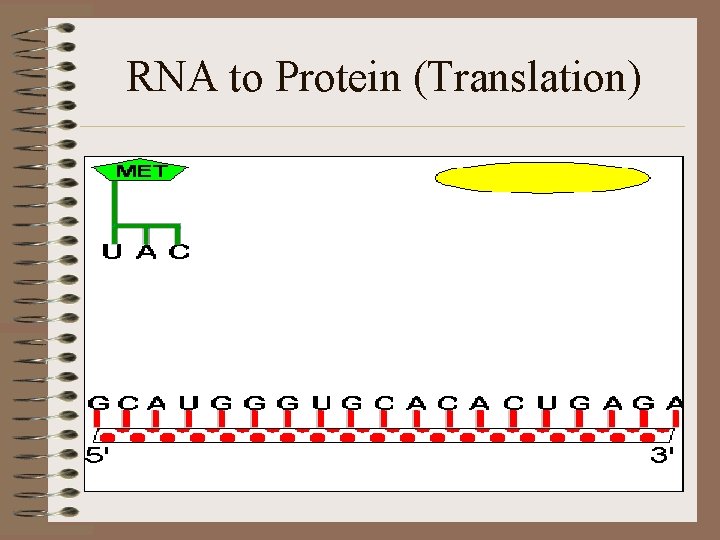 RNA to Protein (Translation)

MET

U A C

G C A U G G G U G C A C A C U G A G A

5'

3'